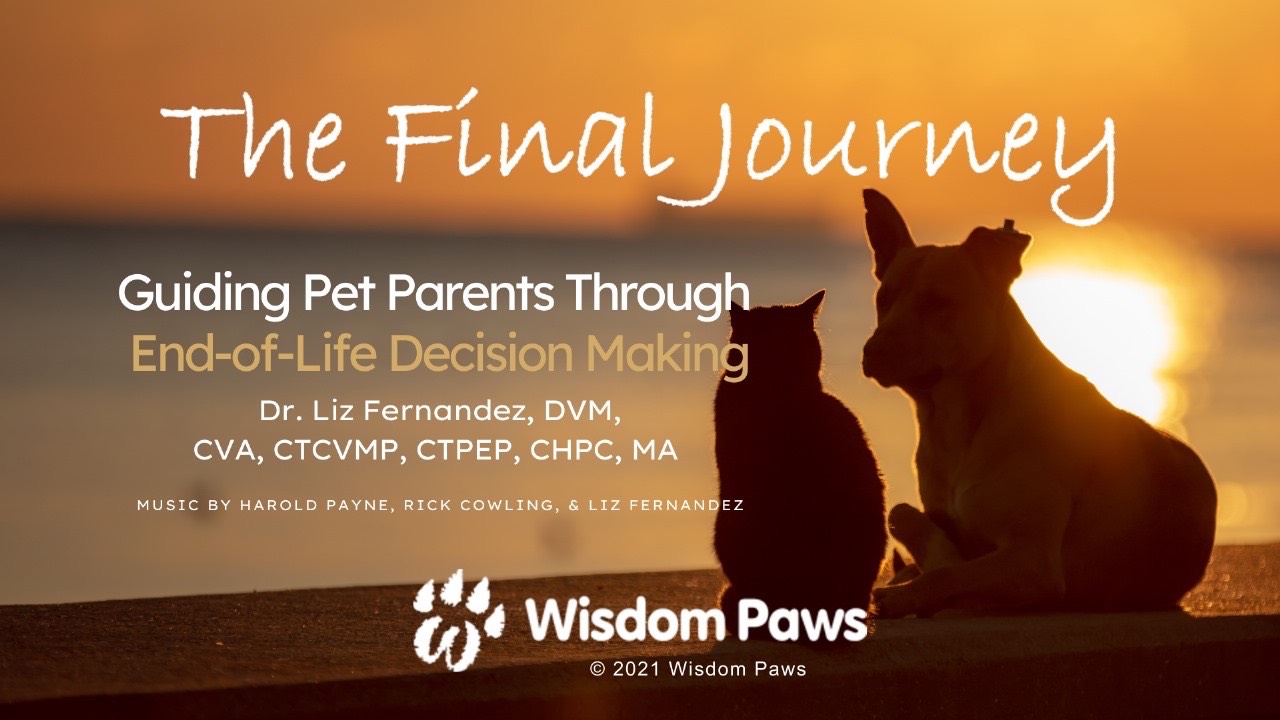 The Final Journey

Guiding Pet Parents Through
End-of-Life Decision Making

Dr. Liz Fernandez, DVM,
CVA, CTCVMP, CTPEP, CHPC, MA

MUSIC BY HAROLD PAYNE, RICK COWLING, & LIZ FERNANDEZ

Wisdom Paws
© 2021 Wisdom Paws